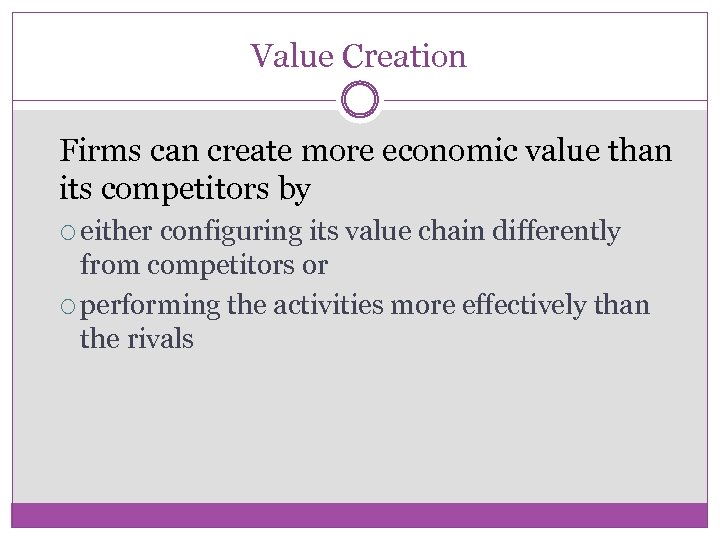 Value Creation

Firms can create more economic value than its competitors by

○ either configuring its value chain differently from competitors or

○ performing the activities more effectively than the rivals